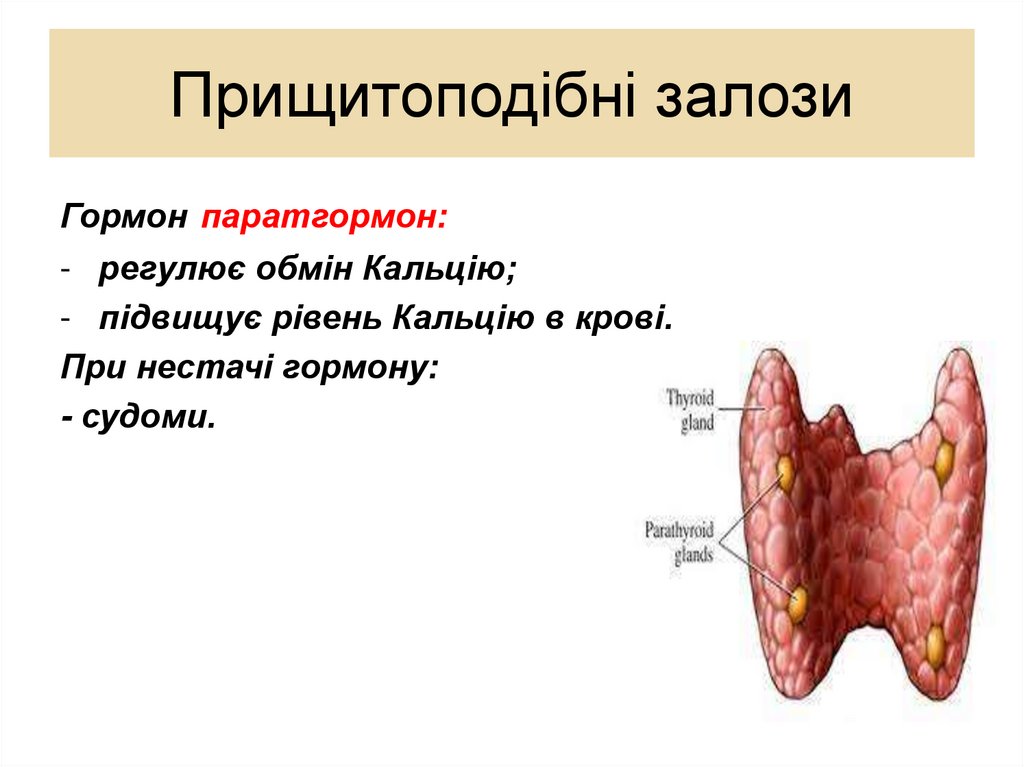 Прищитоподібні залози

Гормон паратгормон:

- регулює обмін Кальцію;
- підвищує рівень Кальцію в крові.

При нестачі гормону:

- судоми.

Thyroid gland

Parathyroid glands